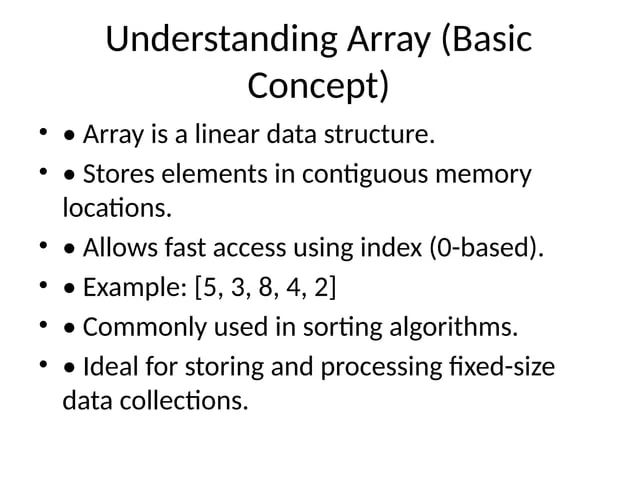 Understanding Array (Basic Concept)

• • Array is a linear data structure.
• • Stores elements in contiguous memory locations.
• • Allows fast access using index (0-based).
• • Example: [5, 3, 8, 4, 2]
• • Commonly used in sorting algorithms.
• • Ideal for storing and processing fixed-size data collections.